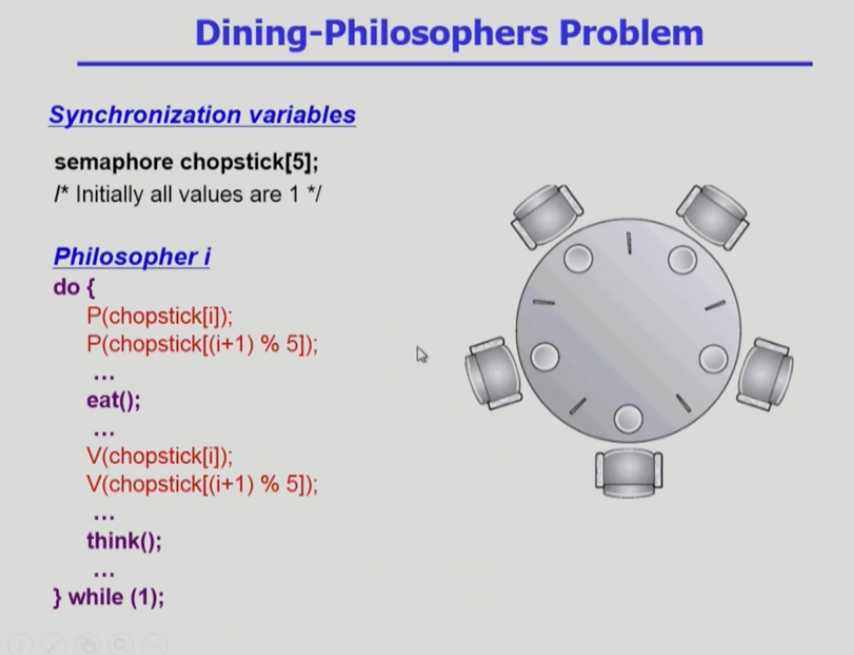 Dining-Philosophers Problem

Synchronization variables

semaphore chopstick[5];
/* Initially all values are 1 */

Philosopher i
do {
P(chopstick[i]);
P(chopstick[(i+1) % 5]);
…
eat();
…
V(chopstick[i]);
V(chopstick[(i+1) % 5]);
…
think();
…
} while (1);